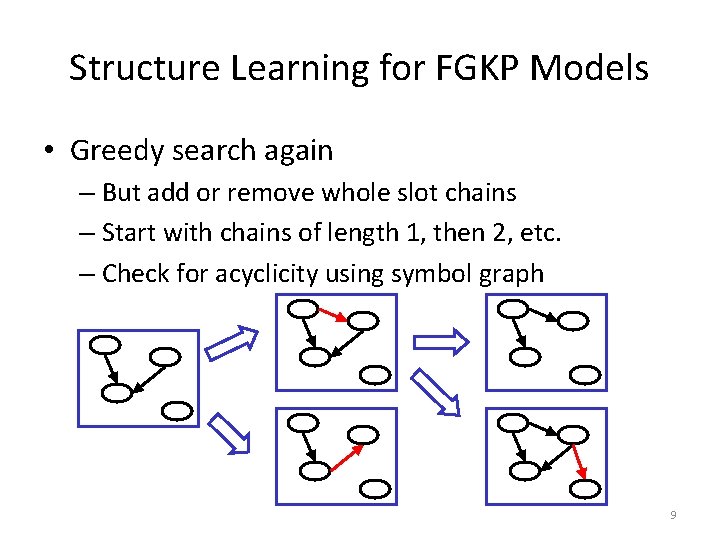 Structure Learning for FGKP Models

• Greedy search again
– But add or remove whole slot chains
– Start with chains of length 1, then 2, etc.
– Check for acyclicity using symbol graph

9